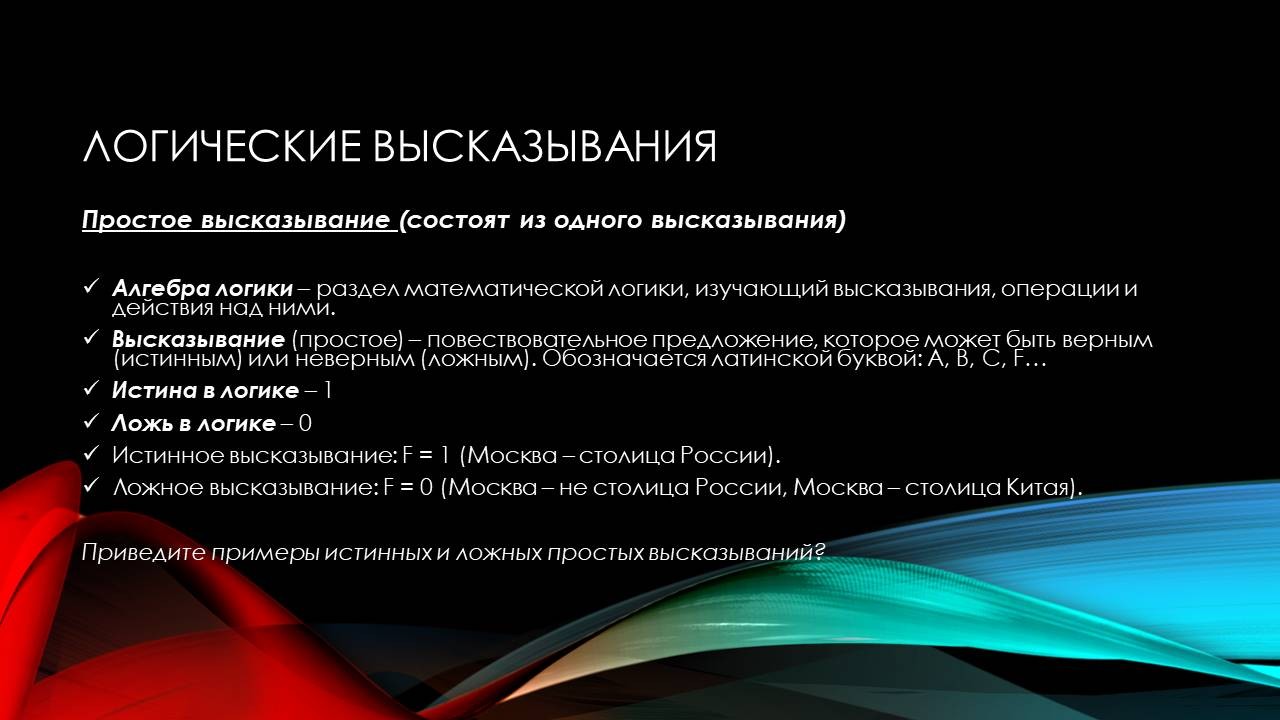 ЛОГИЧЕСКИЕ ВЫСКАЗЫВАНИЯ

Простое высказывание (состоят из одного высказывания)

✓ Алгебра логики – раздел математической логики, изучающий высказывания, операции и действия над ними.
✓ Высказывание (простое) – повествовательное предложение, которое может быть верным (истинным) или неверным (ложным). Обозначается латинской буквой: A, B, C, F…
✓ Истина в логике – 1
✓ Ложь в логике – 0
✓ Истинное высказывание: F = 1 (Москва – столица России).
✓ Ложное высказывание: F = 0 (Москва – не столица России, Москва – столица Китая).

Приведите примеры истинных и ложных простых высказываний?